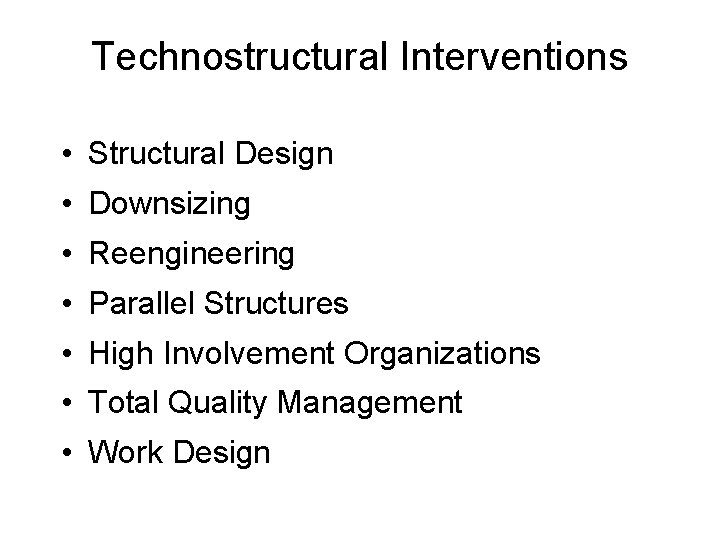 Technostructural Interventions

• Structural Design
• Downsizing
• Reengineering
• Parallel Structures
• High Involvement Organizations
• Total Quality Management
• Work Design